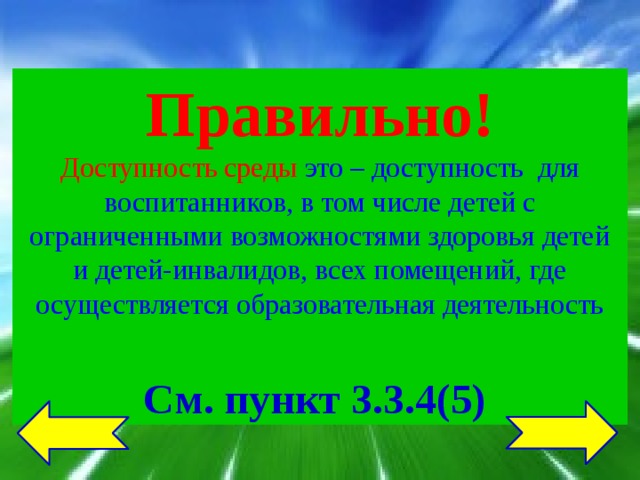 Правильно!

Доступность среды это – доступность для воспитанников, в том числе детей с ограниченными возможностями здоровья детей и детей-инвалидов, всех помещений, где осуществляется образовательная деятельность

См. пункт 3.3.4(5)